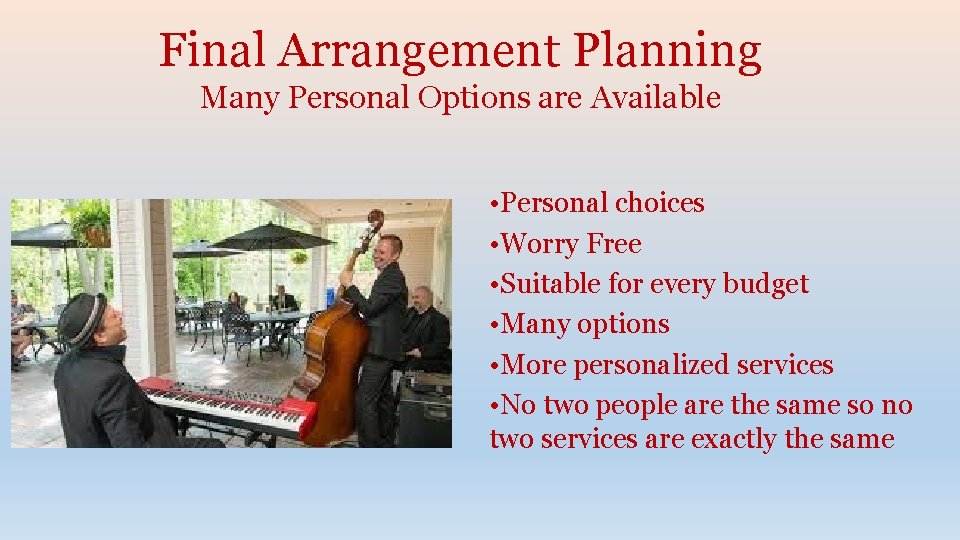 Final Arrangement Planning
Many Personal Options are Available

•Personal choices
•Worry Free
•Suitable for every budget
•Many options
•More personalized services
•No two people are the same so no two services are exactly the same